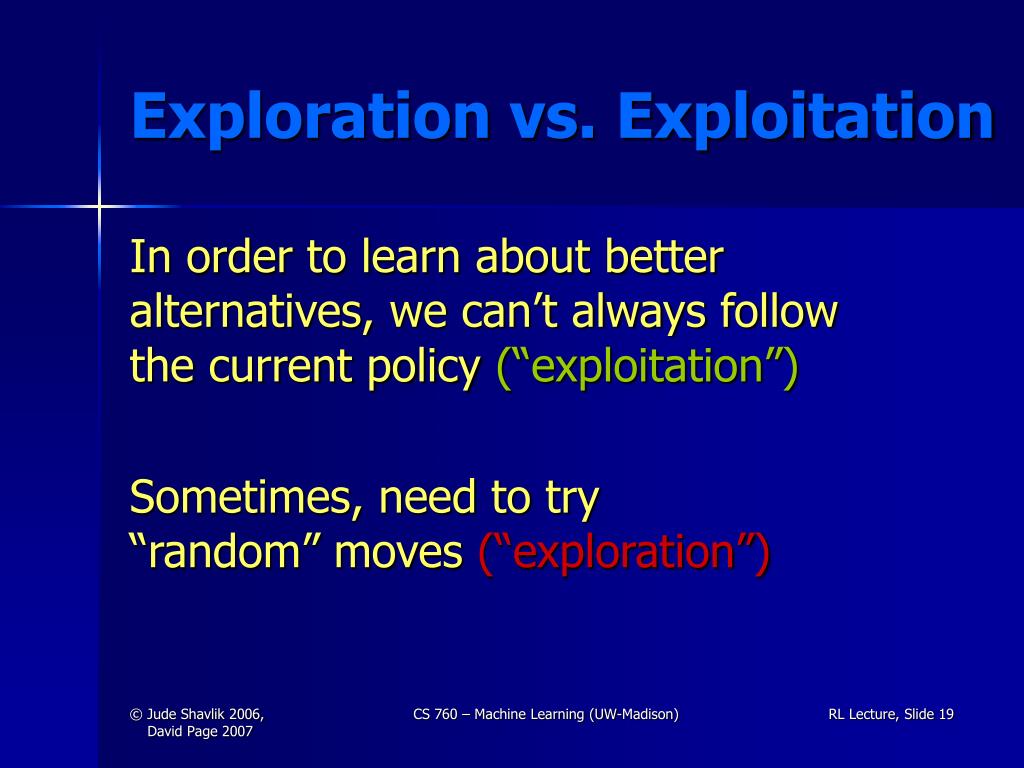 Exploration vs. Exploitation

In order to learn about better alternatives, we can’t always follow the current policy (“exploitation”)

Sometimes, need to try “random” moves (“exploration”)

© Jude Shavlik 2006, David Page 2007

CS 760 – Machine Learning (UW-Madison)

RL Lecture, Slide 19